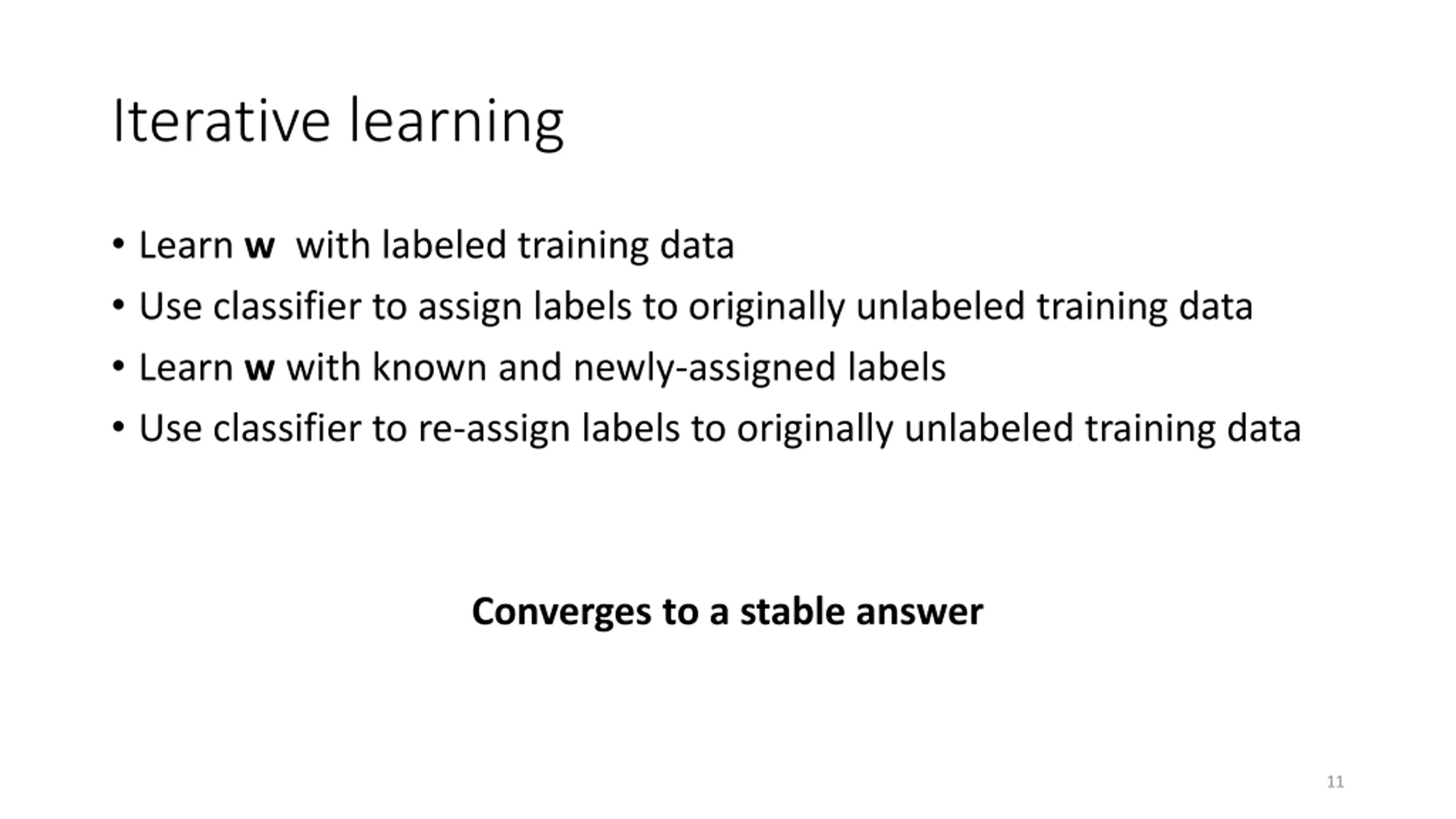 Iterative learning

• Learn **w** with labeled training data
• Use classifier to assign labels to originally unlabeled training data
• Learn **w** with known and newly-assigned labels
• Use classifier to re-assign labels to originally unlabeled training data

**Converges to a stable answer**

11